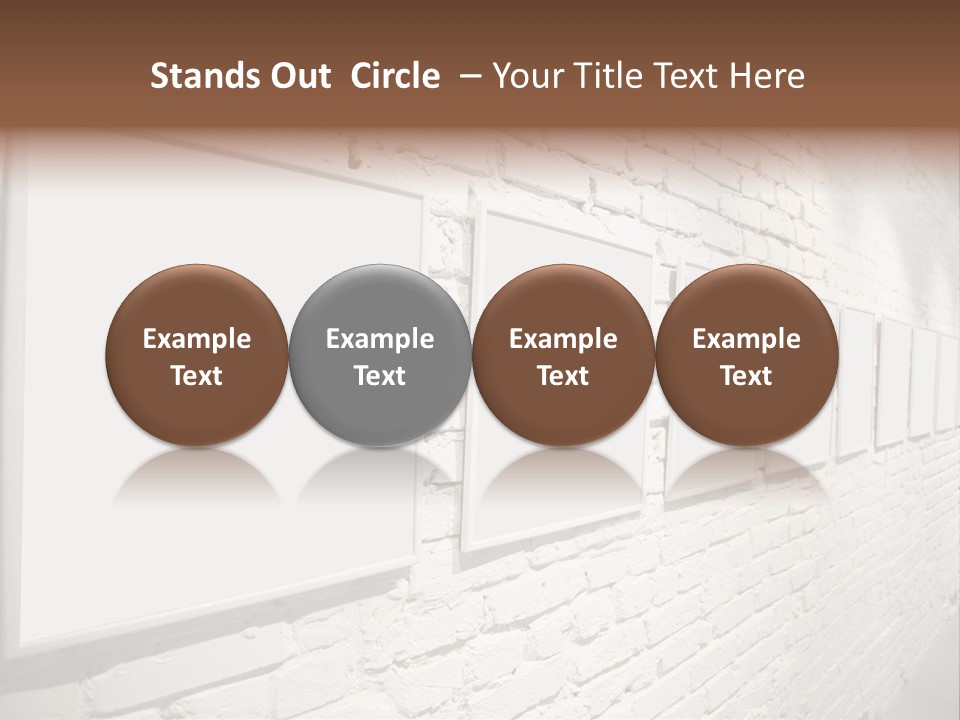 Stands Out Circle – Your Title Text Here

Example Text

Example Text

Example Text

Example Text